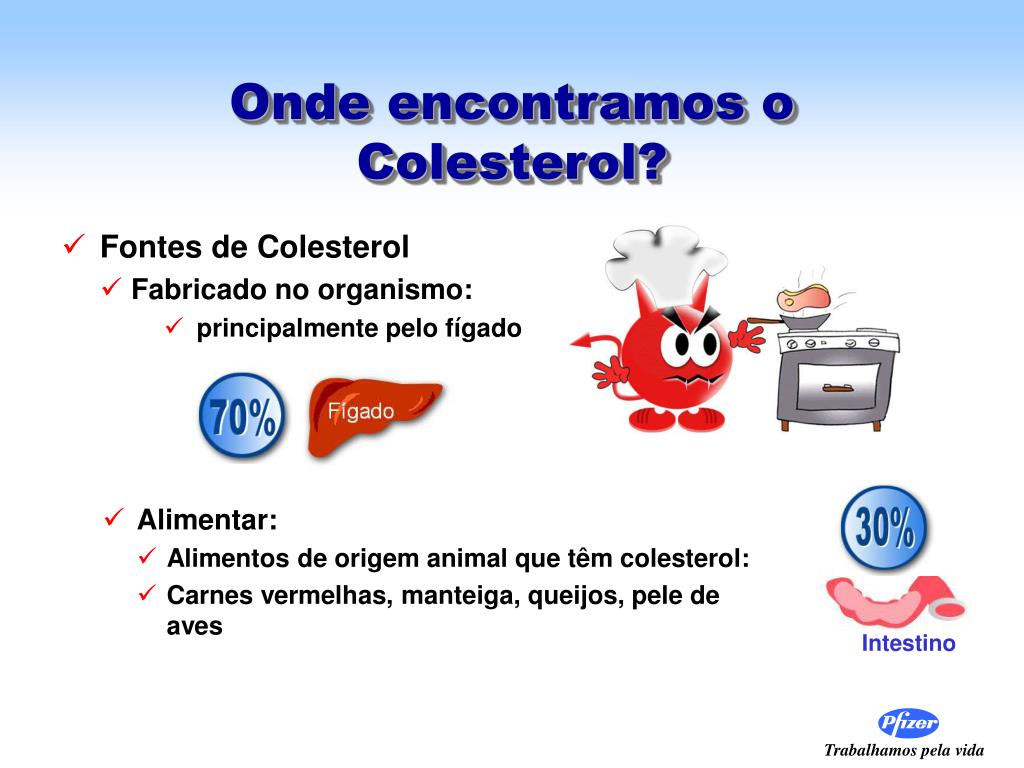 Onde encontramos o Colesterol?

✓ Fontes de Colesterol
✓ Fabricado no organismo:
✓ principalmente pelo fígado

70%

Fígado

✓ Alimentar:
✓ Alimentos de origem animal que têm colesterol:
✓ Carnes vermelhas, manteiga, queijos, pele de aves

30%

Intestino

Pfizer
Trabalhamos pela vida